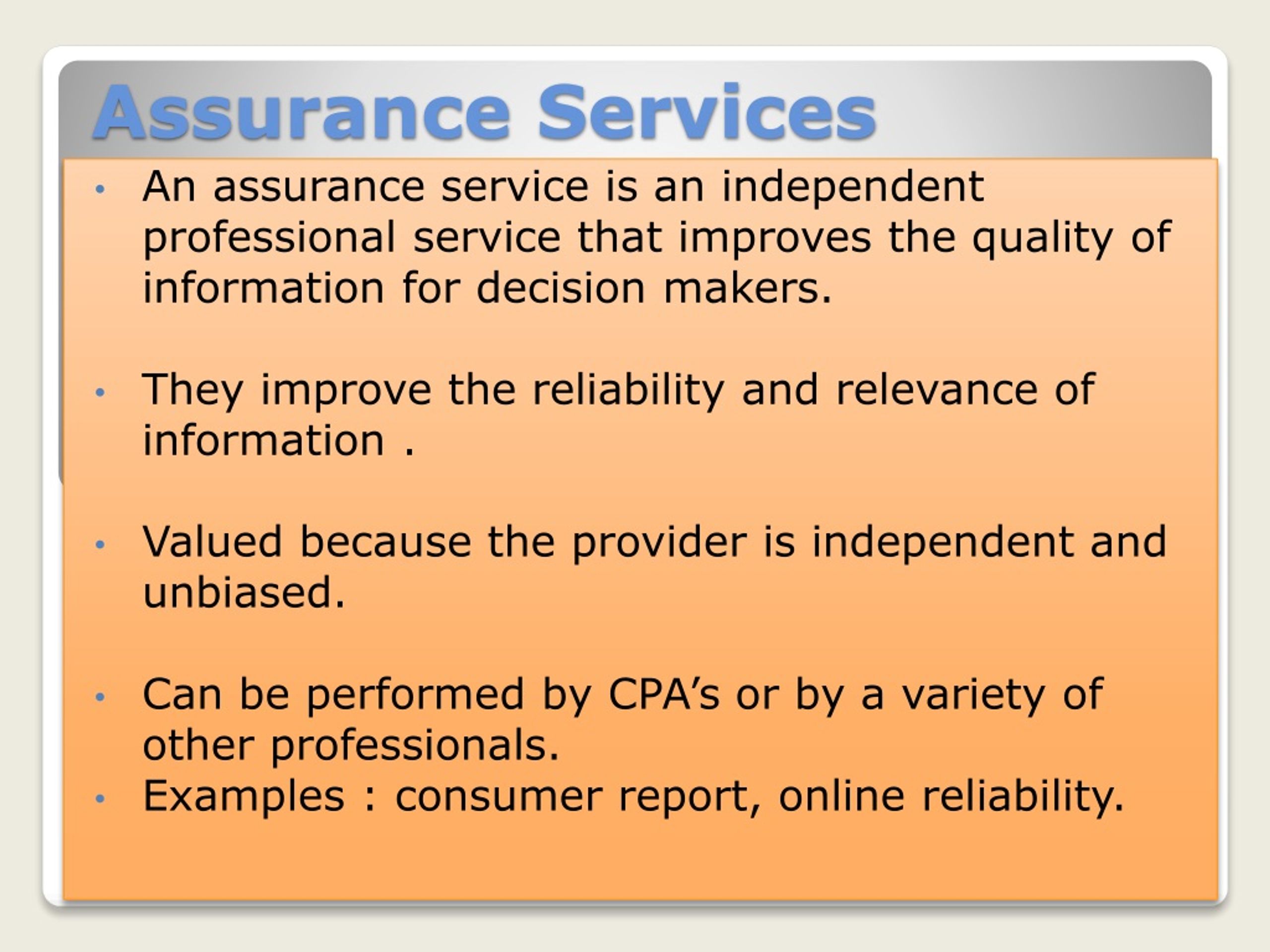 Assurance Services

• An assurance service is an independent professional service that improves the quality of information for decision makers.

• They improve the reliability and relevance of information .

• Valued because the provider is independent and unbiased.

• Can be performed by CPA’s or by a variety of other professionals.
• Examples : consumer report, online reliability.